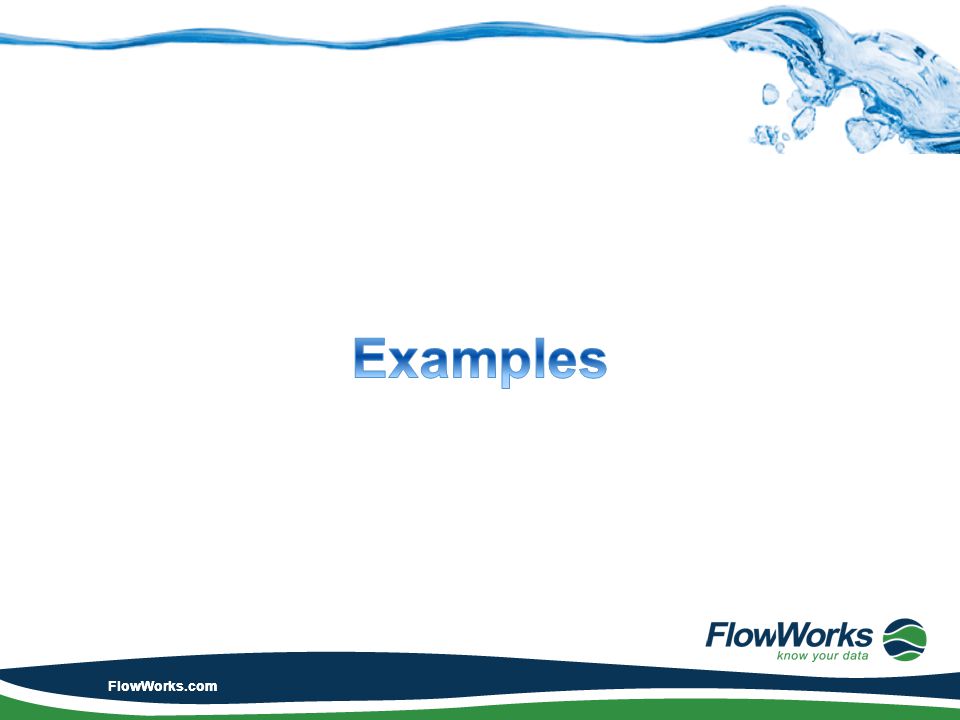 Examples

FlowWorks
know your data

FlowWorks.com